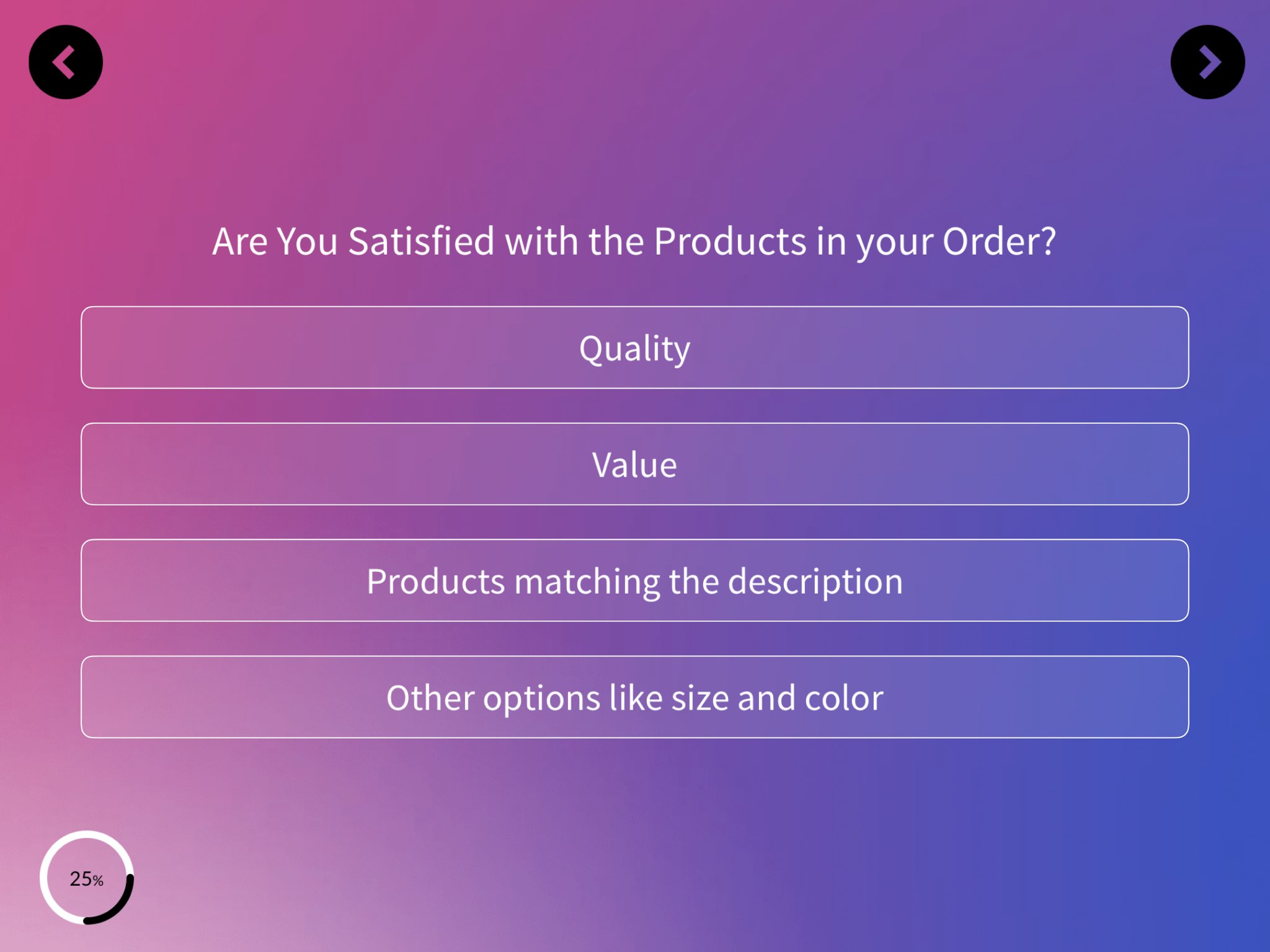 Are You Satisfied with the Products in your Order?

Quality

Value

Products matching the description

Other options like size and color

25%